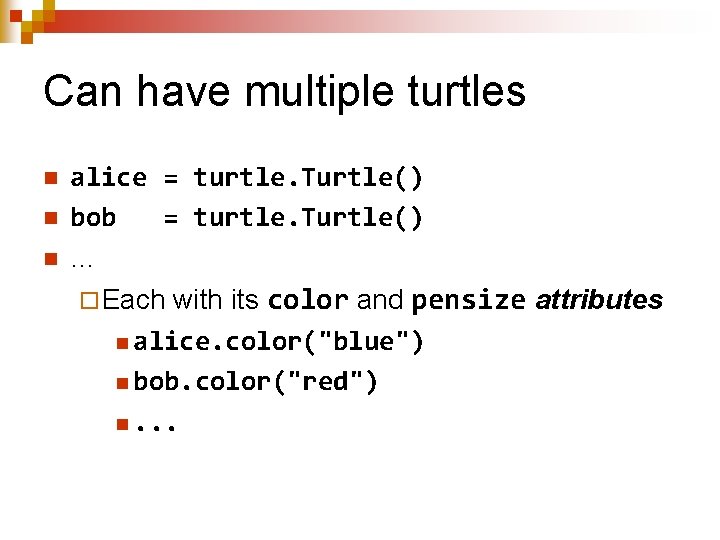 Can have multiple turtles

alice = turtle.Turtle()
bob = turtle.Turtle()
…
Each with its color and pensize attributes
alice.color("blue")
bob.color("red")
...